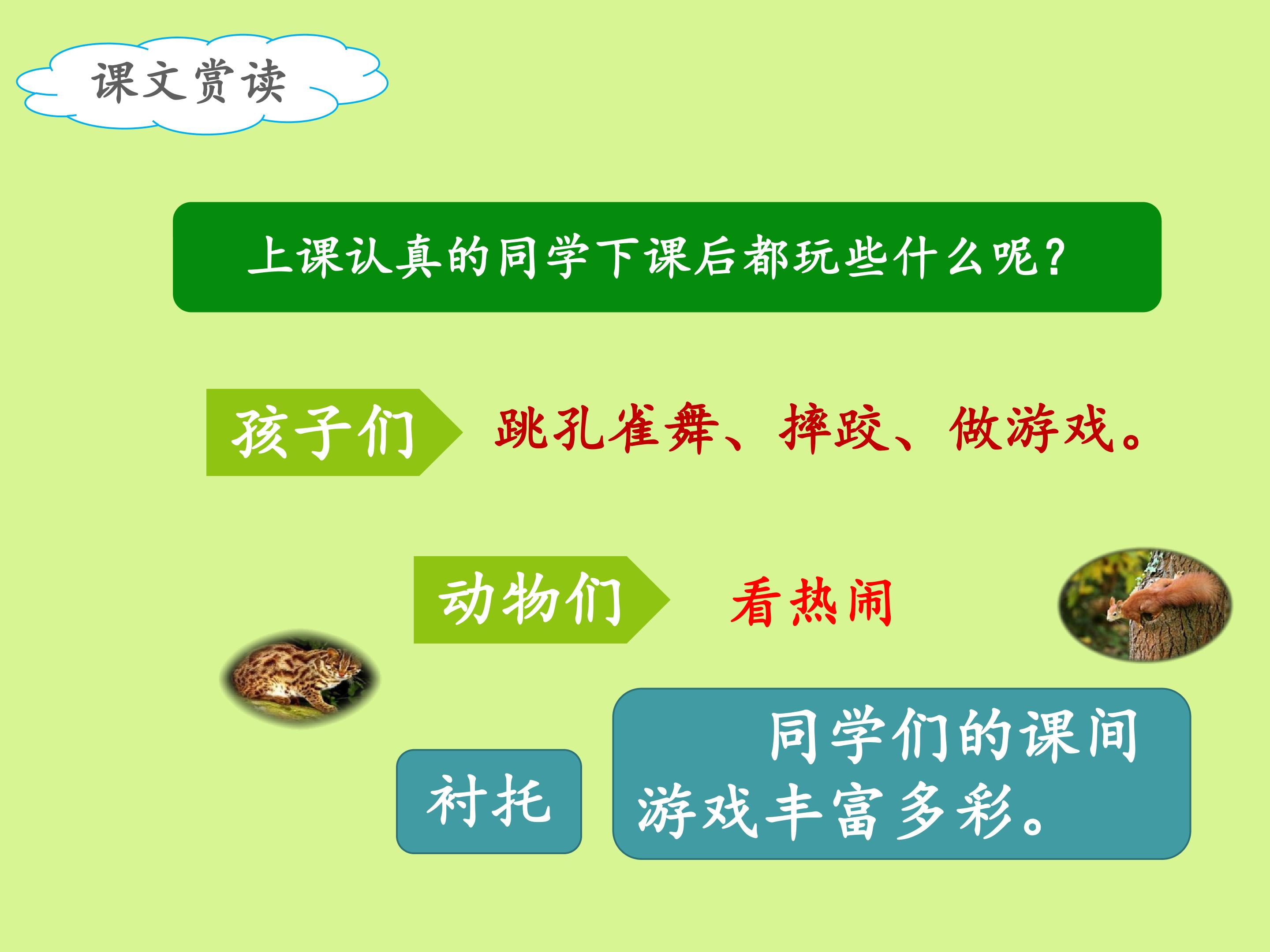 课文赏读

上课认真的同学下课后都玩些什么呢?

孩子们

跳孔雀舞、摔跤、做游戏。

动物们

看热闹

衬托

同学们的课间游戏丰富多彩。